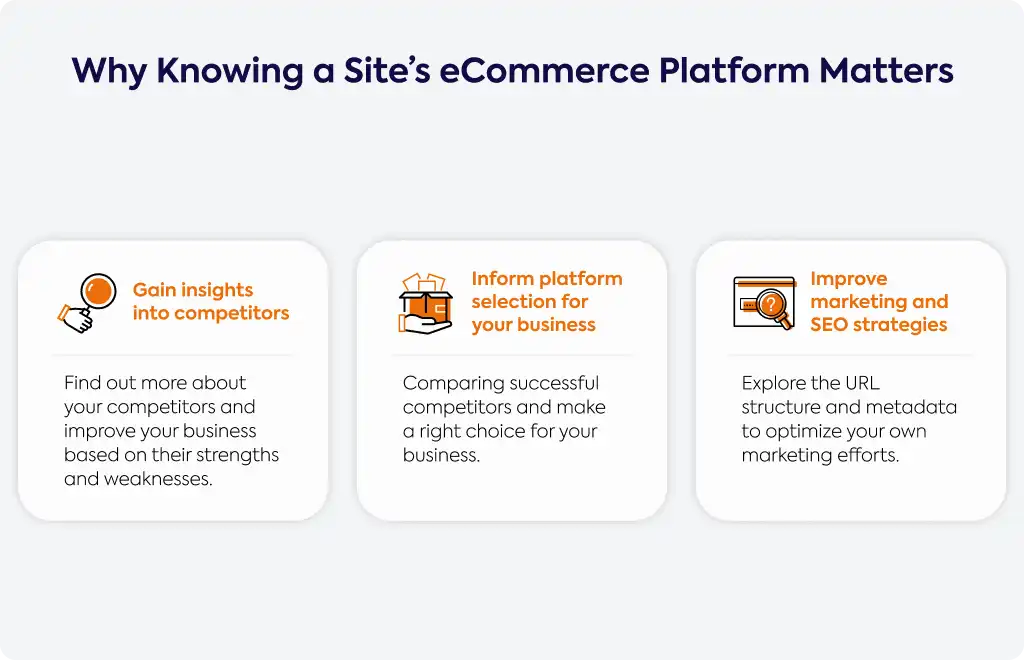 Why Knowing a Site's eCommerce Platform Matters

Gain insights into competitors

Find out more about your competitors and improve your business based on their strengths and weaknesses.

Inform platform selection for your business

Comparing successful competitors and make a right choice for your business.

Improve marketing and SEO strategies

Explore the URL structure and metadata to optimize your own marketing efforts.